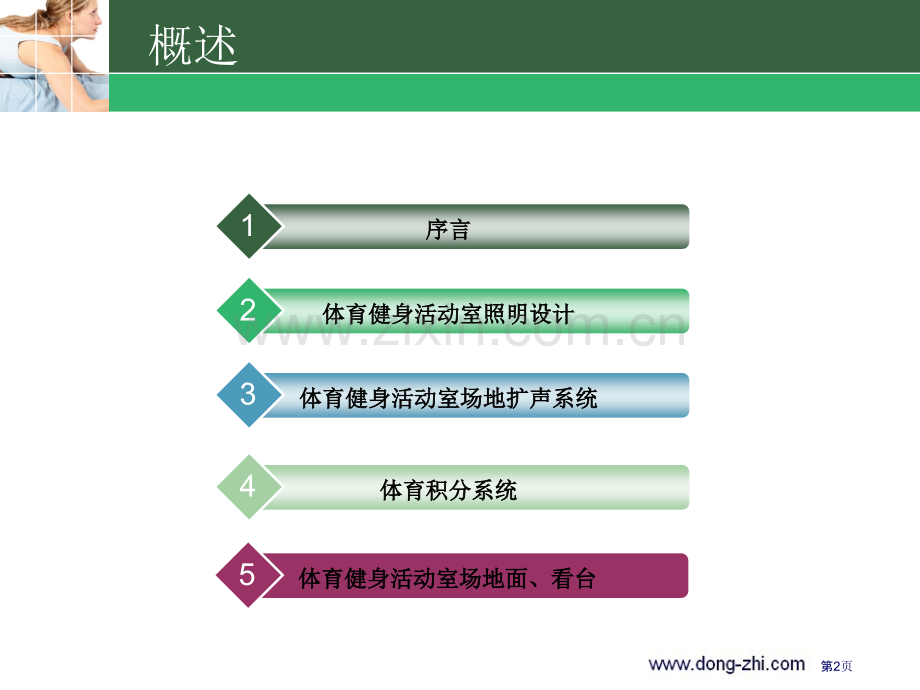 概述

1
序言

2
体育健身活动室照明设计

3
体育健身活动室场地扩声系统

4
体育积分系统

5
体育健身活动室场地面、看台

www.dong-zhi.com 第2页

www.zixin.com.cn